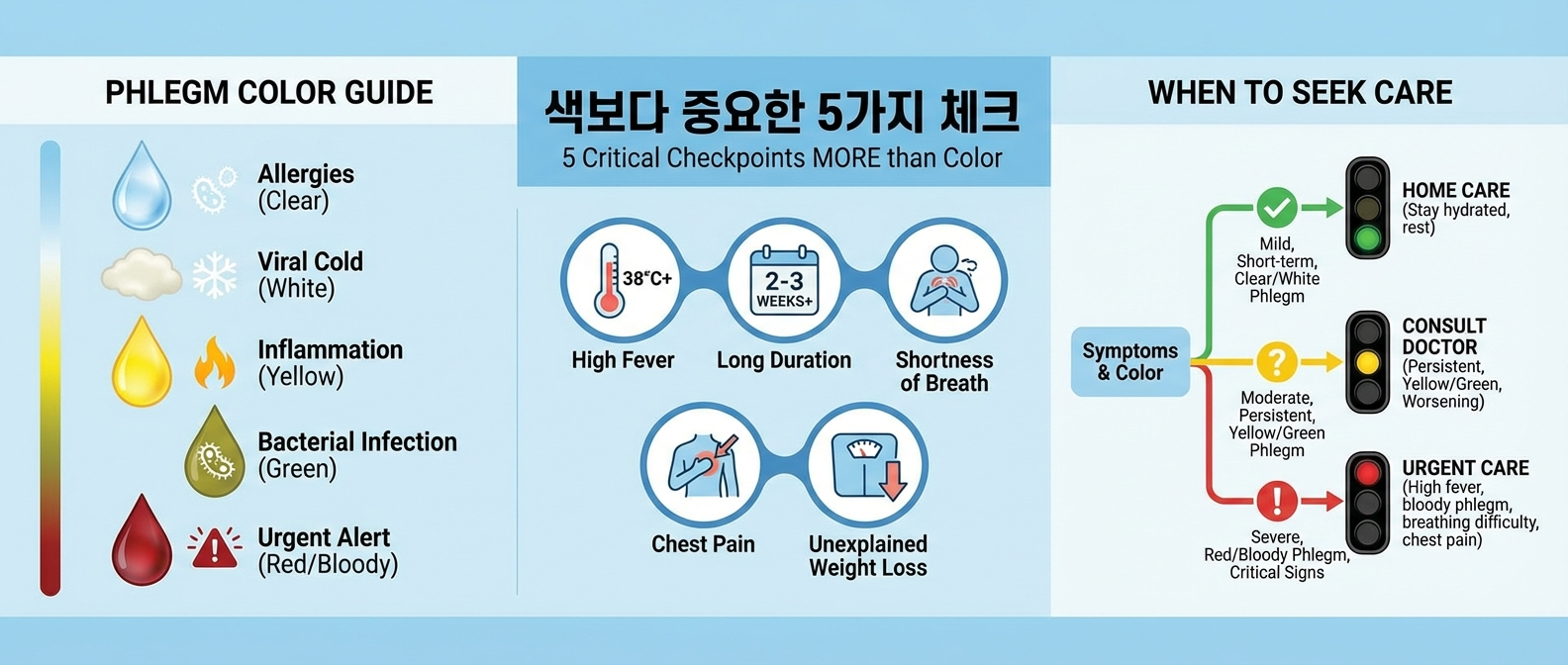 PHLEGM COLOR GUIDE

Allergies
(Clear)

Viral Cold
(White)

Inflammation
(Yellow)

Bacterial Infection
(Green)

Urgent Alert
(Red/Bloody)

색보다 중요한 5가지 체크
5 Critical Checkpoints MORE than Color

38°C+
High Fever

2-3 WEEKS+
Long Duration

Shortness of Breath

Chest Pain

Unexplained Weight Loss

WHEN TO SEEK CARE

Symptoms & Color

Mild, Short-term, Clear/White Phlegm

HOME CARE
(Stay hydrated, rest)

Moderate, Persistent, Yellow/Green Phlegm

CONSULT DOCTOR
(Persistent, Yellow/Green, Worsening)

Severe, Red/Bloody Phlegm, Critical Signs

URGENT CARE
(High fever, bloody phlegm, breathing difficulty, chest pain)